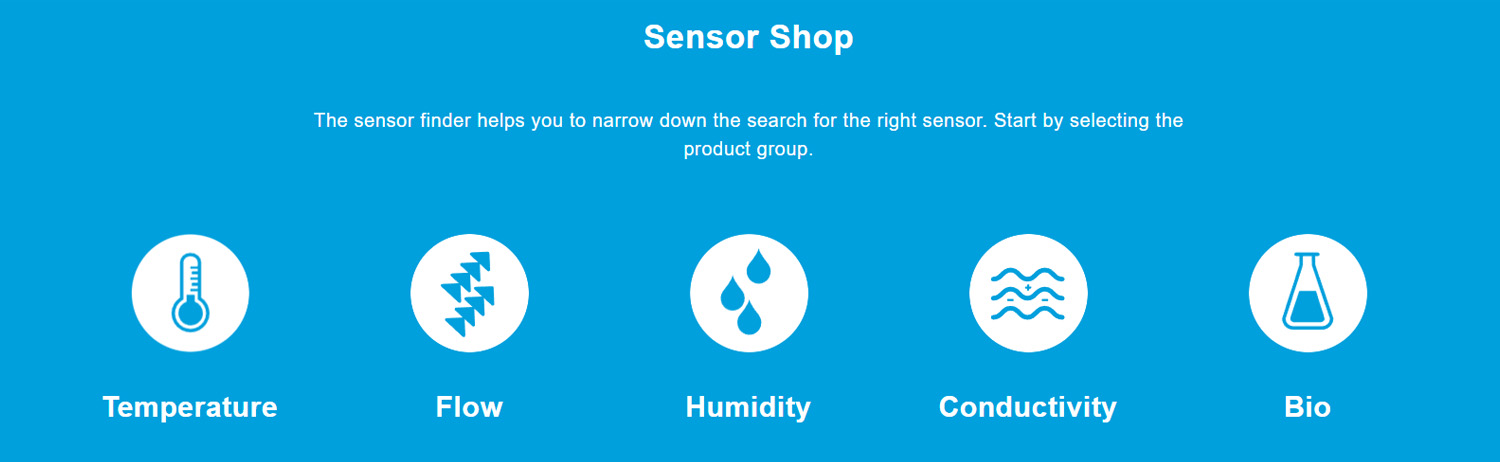 Sensor Shop

The sensor finder helps you to narrow down the search for the right sensor. Start by selecting the product group.

Temperature

Flow

Humidity

Conductivity

Bio